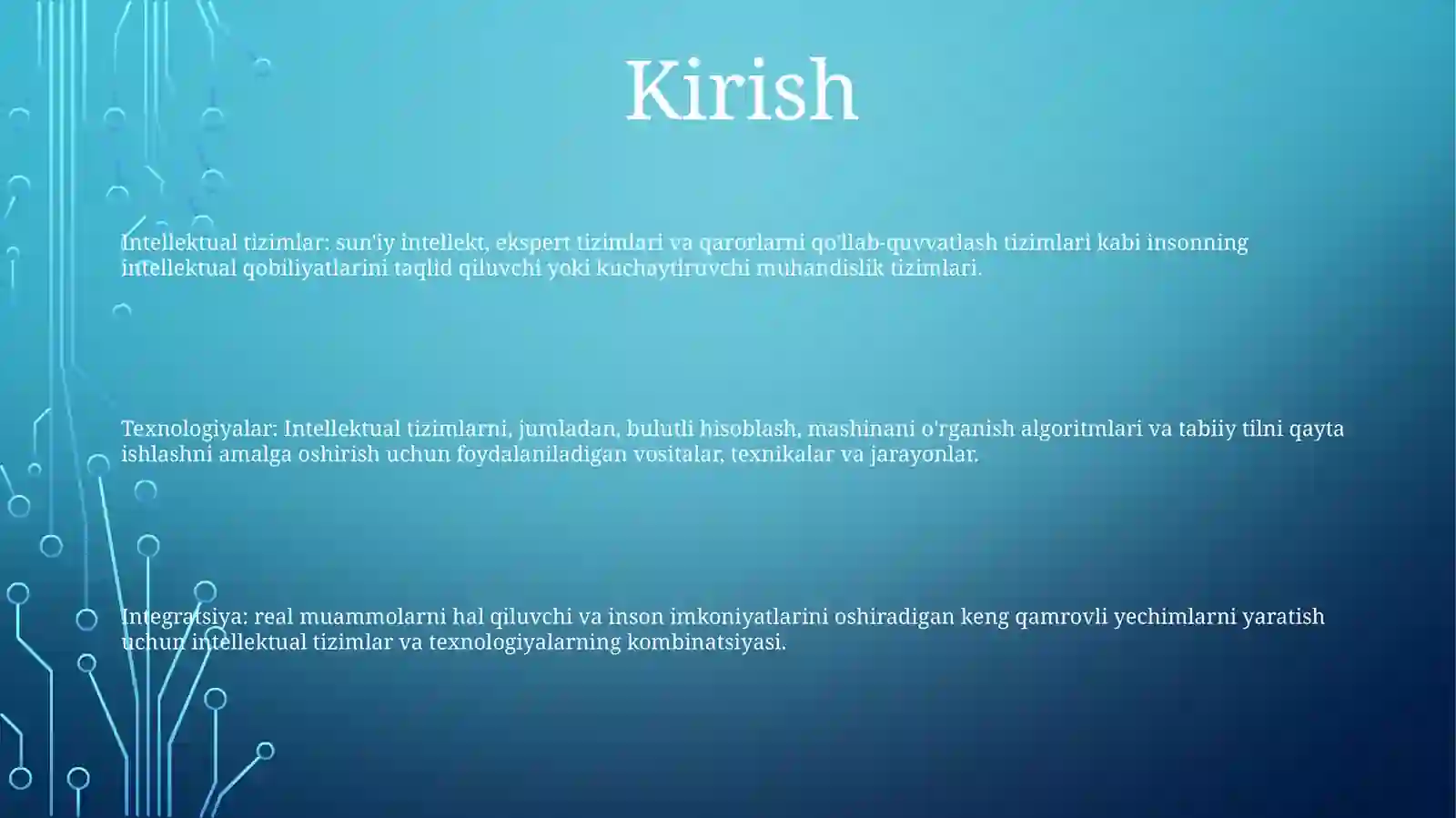 Kirish

Intellektual tizimlar: sun'iy intellekt, ekspert tizimlari va qarorlarni qo'llab-quvvatlash tizimlari kabi insonning intellektual qobiliyatlarini taqlid qiluvchi yoki kuchaytiruvchi muhandislik tizimlari.

Texnologiyalar: Intellektual tizimlarni, jumladan, bulutli hisoblash, mashinani o'rganish algoritmlari va tabiiy tilni qayta ishlashni amalga oshirish uchun foydalaniladigan vositalar, texnikalar va jarayonlar.

Integratsiya: real muammolarni hal qiluvchi va inson imkoniyatlarini oshiradigan keng qamrovli yechimlarni yaratish uchun intellektual tizimlar va texnologiyalarning kombinatsiyasi.